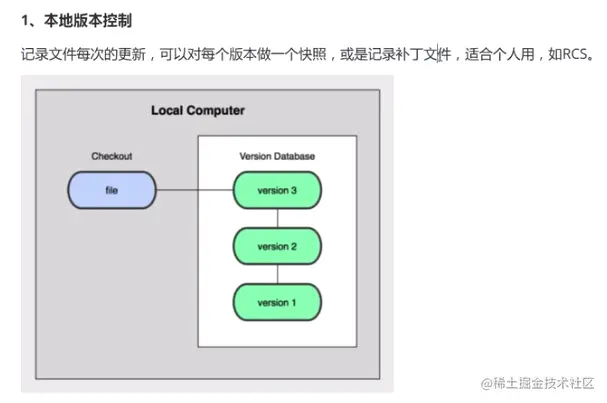 1、本地版本控制

记录文件每次的更新，可以对每个版本做一个快照，或是记录补丁文件，适合个人用，如RCS。

Local Computer

Checkout

file

Version Database

version 3

version 2

version 1

@稀土掘金技术社区